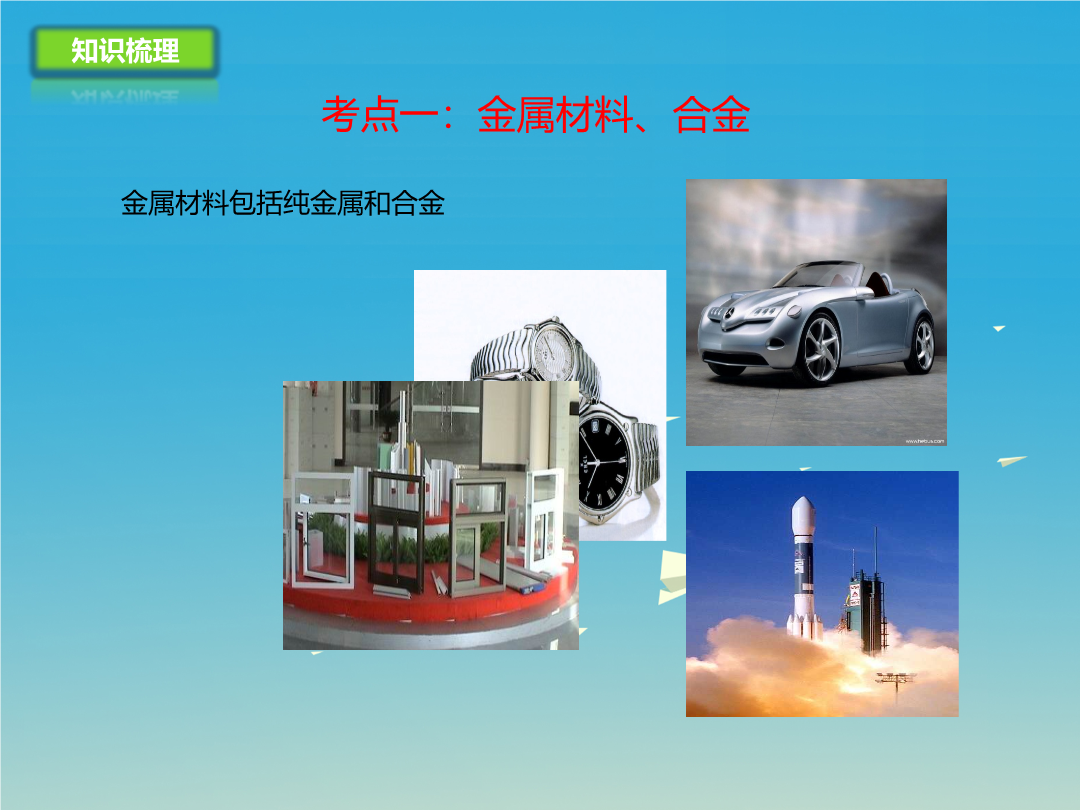 知识梳理

考点一：金属材料、合金

金属材料包括纯金属和合金